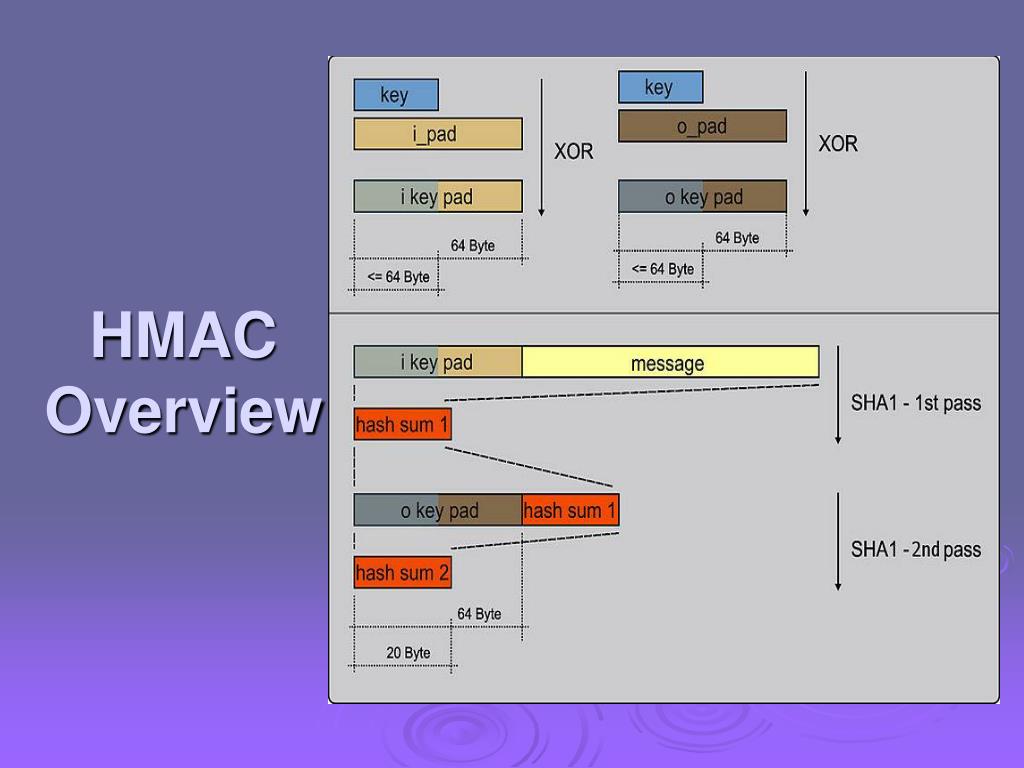 HMAC Overview

key

i_pad

XOR

i key pad

64 Byte

<= 64 Byte

key

o_pad

XOR

o key pad

64 Byte

<= 64 Byte

i key pad

message

SHA1 - 1st pass

hash sum 1

o key pad

hash sum 1

SHA1 - 2nd pass

hash sum 2

64 Byte

20 Byte